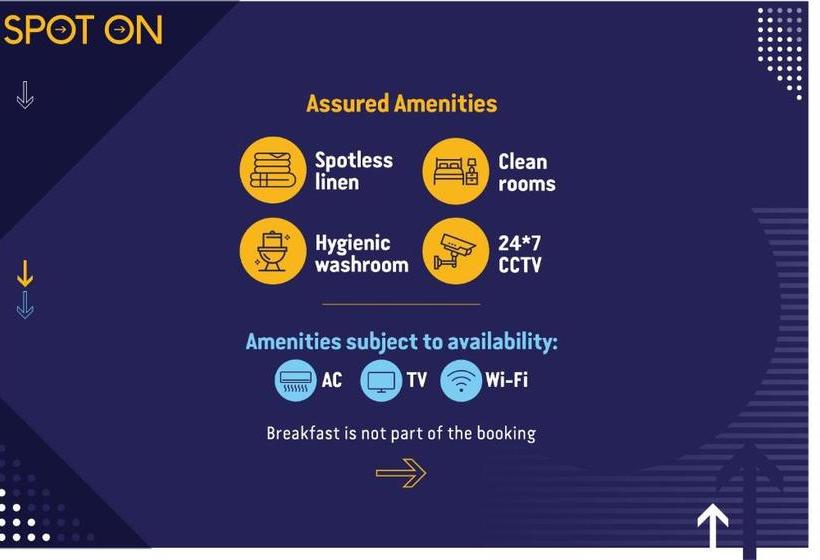 SPOT ON

Assured Amenities

Spotless linen

Clean rooms

Hygienic washroom

24*7 CCTV

Amenities subject to availability:

AC

TV

Wi-Fi

Breakfast is not part of the booking